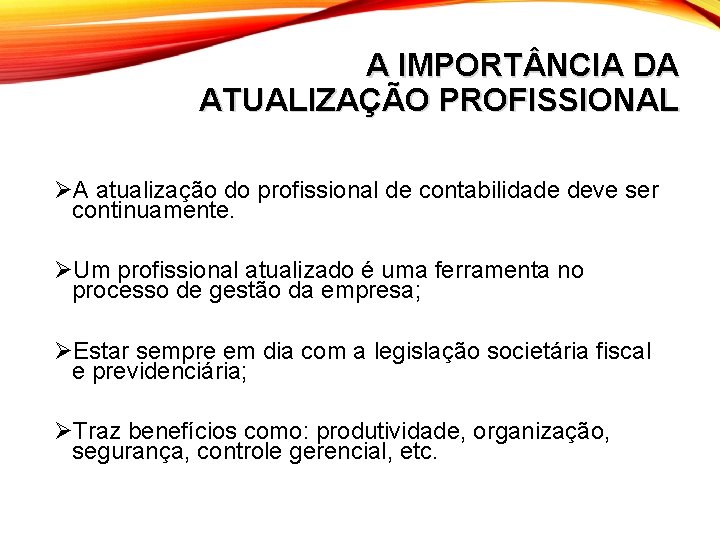 A IMPORTÂNCIA DA ATUALIZAÇÃO PROFISSIONAL

➢A atualização do profissional de contabilidade deve ser continuamente.

➢Um profissional atualizado é uma ferramenta no processo de gestão da empresa;

➢Estar sempre em dia com a legislação societária fiscal e previdenciária;

➢Traz benefícios como: produtividade, organização, segurança, controle gerencial, etc.